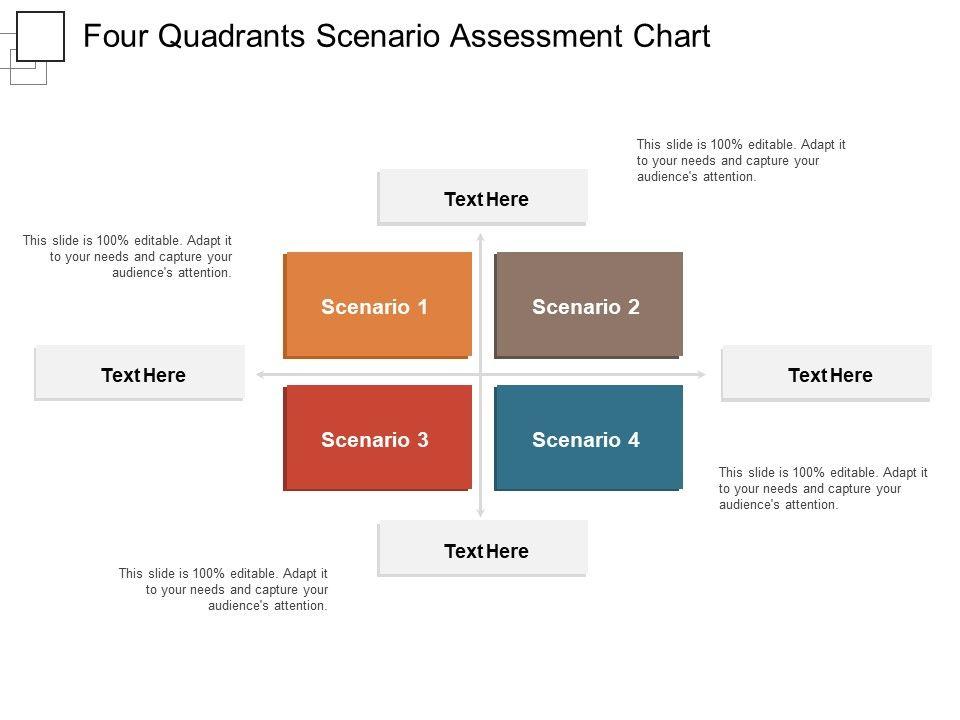 Four Quadrants Scenario Assessment Chart

This slide is 100% editable. Adapt it to your needs and capture your audience's attention.

Text Here

This slide is 100% editable. Adapt it to your needs and capture your audience's attention.

Scenario 1

Scenario 2

Text Here

Text Here

Scenario 3

Scenario 4

This slide is 100% editable. Adapt it to your needs and capture your audience's attention.

Text Here

This slide is 100% editable. Adapt it to your needs and capture your audience's attention.